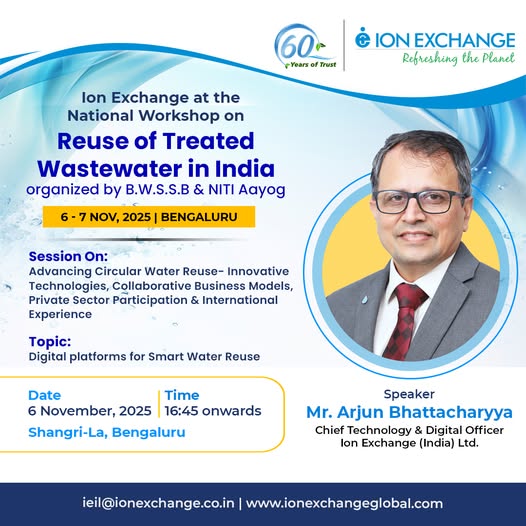 60 Years of Trust

ION EXCHANGE
Refreshing the Planet

Ion Exchange at the National Workshop on

Reuse of Treated Wastewater in India
organized by B.W.S.S.B & NITI Aayog

6 - 7 NOV, 2025 | BENGALURU

Session On:
Advancing Circular Water Reuse- Innovative Technologies, Collaborative Business Models, Private Sector Participation & International Experience

Topic:
Digital platforms for Smart Water Reuse

Date
6 November, 2025

Time
16:45 onwards

Shangri-La, Bengaluru

Speaker
Mr. Arjun Bhattacharyya
Chief Technology & Digital Officer
Ion Exchange (India) Ltd.

ieil@ionexchange.co.in | www.ionexchangeglobal.com